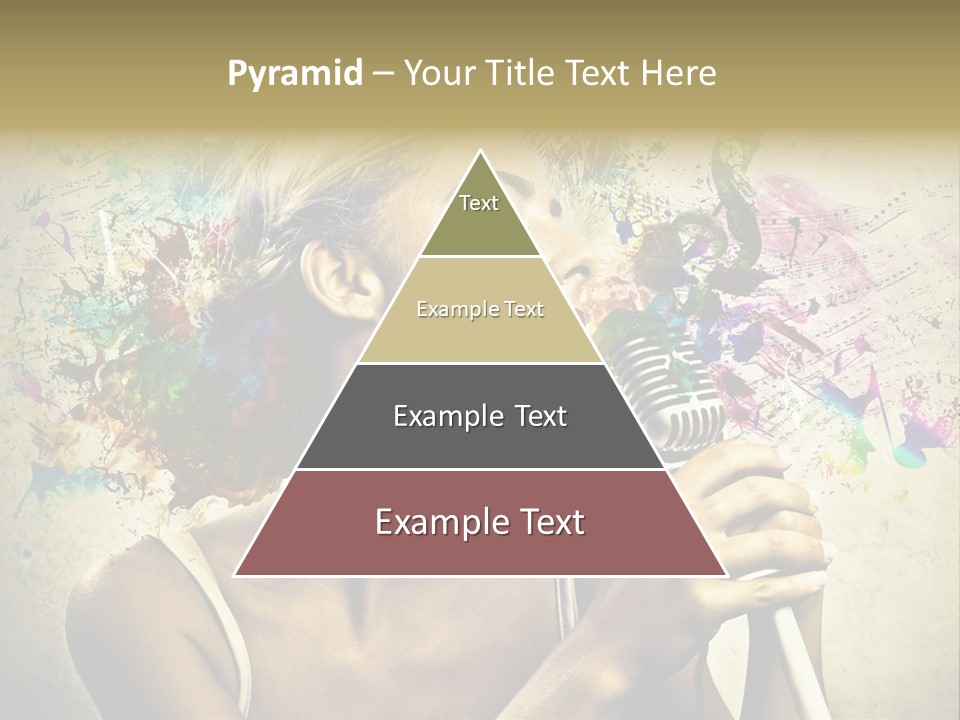 Pyramid – Your Title Text Here

Text

Example Text

Example Text

Example Text